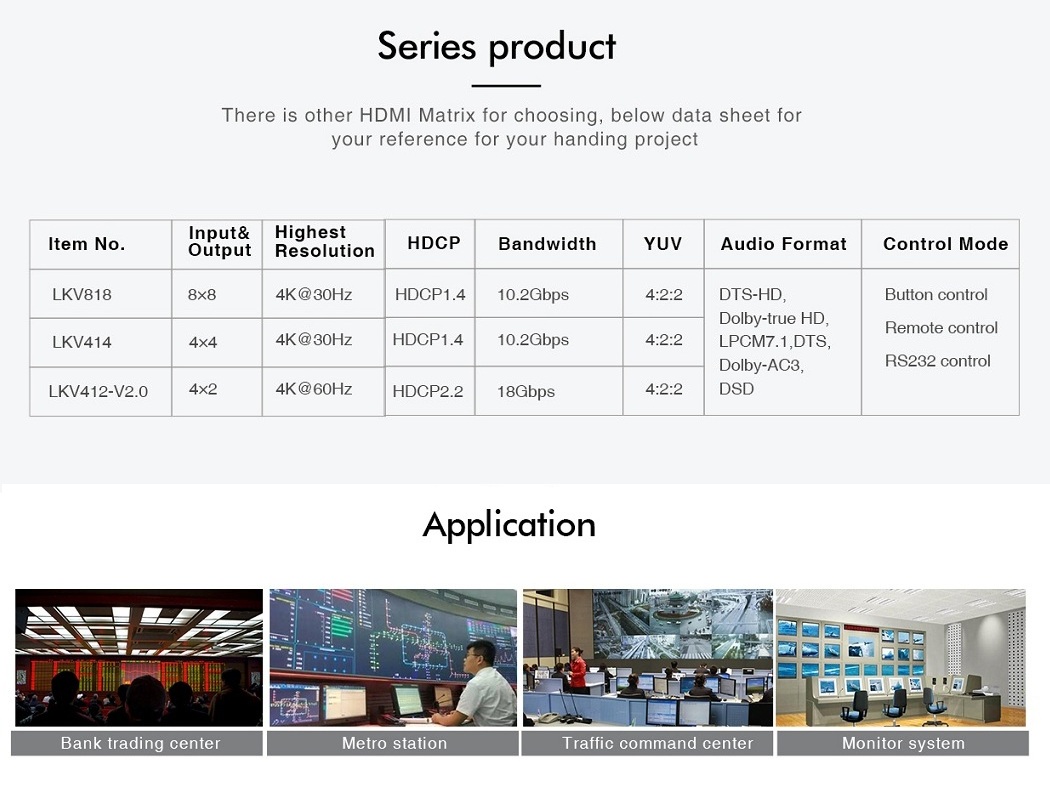 Series product

There is other HDMI Matrix for choosing, below data sheet for your reference for your handing project

| Item No. | Input& Output | Highest Resolution | HDCP | Bandwidth | YUV | Audio Format | Control Mode |
|---|---|---|---|---|---|---|---|
| LKV818 | 8×8 | 4K@30Hz | HDCP1.4 | 10.2Gbps | 4:2:2 | DTS-HD, Dolby-true HD, LPCM7.1,DTS, Dolby-AC3, DSD | Button control Remote control RS232 control |
| LKV414 | 4×4 | 4K@30Hz | HDCP1.4 | 10.2Gbps | 4:2:2 | | |
| LKV412-V2.0 | 4×2 | 4K@60Hz | HDCP2.2 | 18Gbps | 4:2:2 | | |

Application

Bank trading center
Metro station
Traffic command center
Monitor system